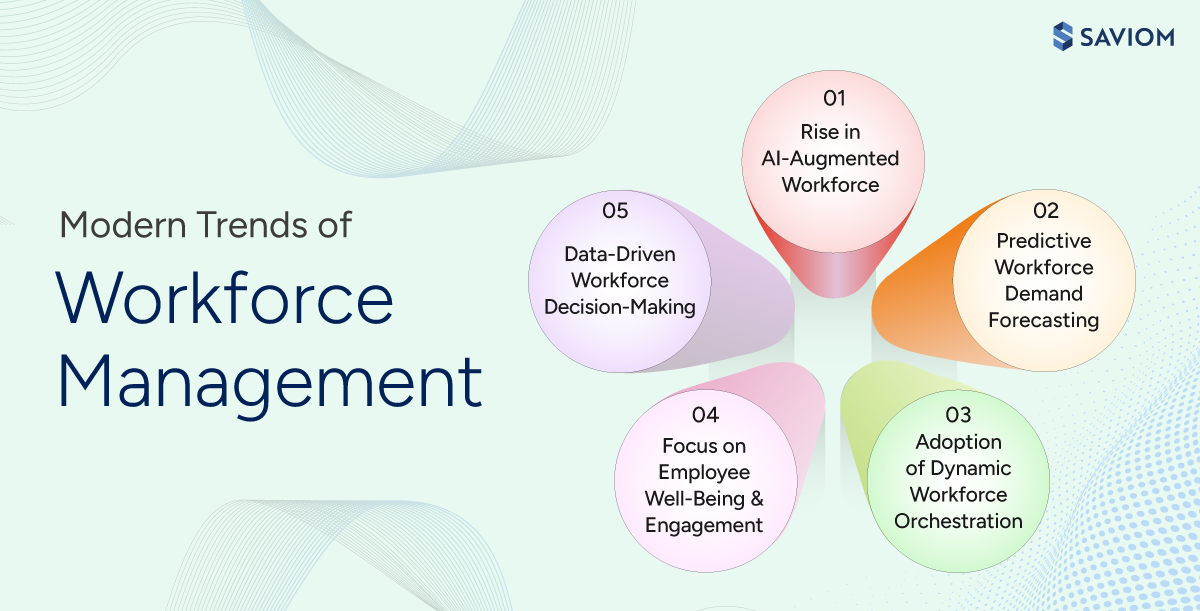 SAVIOM

Modern Trends of
Workforce Management

01
Rise in AI-Augmented Workforce

02
Predictive Workforce Demand Forecasting

03
Adoption of Dynamic Workforce Orchestration

04
Focus on Employee Well-Being & Engagement

05
Data-Driven Workforce Decision-Making